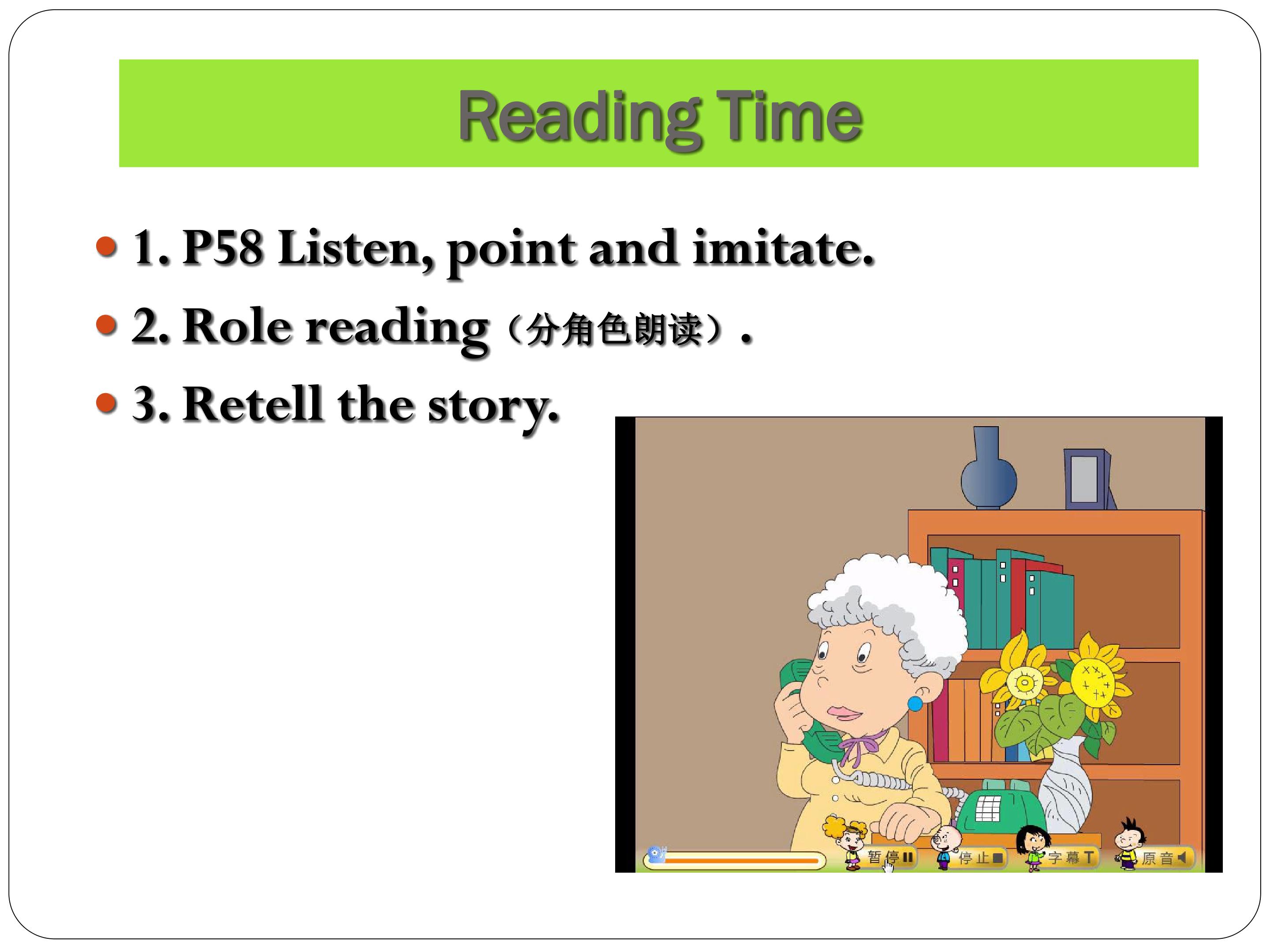 Reading Time

• 1. P58 Listen, point and imitate.
• 2. Role reading（分角色朗读）.
• 3. Retell the story.

暂停 停止 字幕 原音